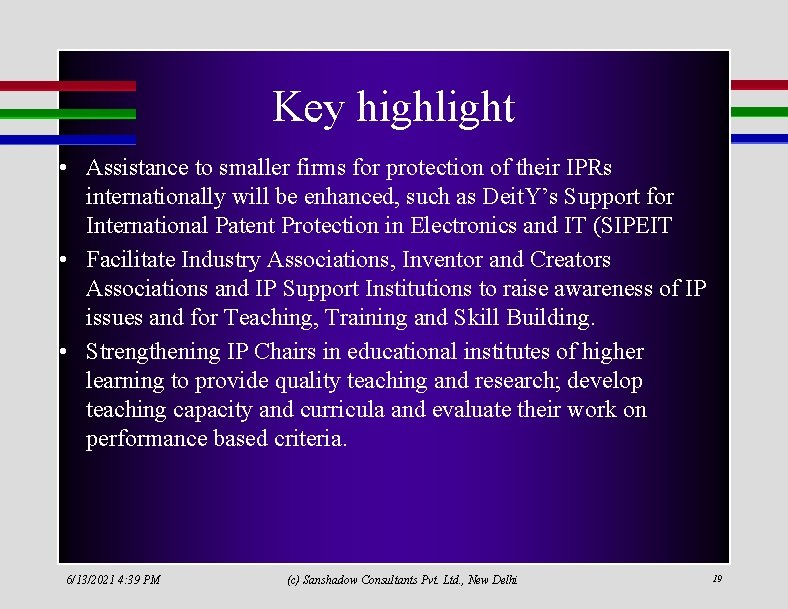 Key highlight

• Assistance to smaller firms for protection of their IPRs internationally will be enhanced, such as DeitY's Support for International Patent Protection in Electronics and IT (SIPEIT

• Facilitate Industry Associations, Inventor and Creators Associations and IP Support Institutions to raise awareness of IP issues and for Teaching, Training and Skill Building.

• Strengthening IP Chairs in educational institutes of higher learning to provide quality teaching and research; develop teaching capacity and curricula and evaluate their work on performance based criteria.

6/13/2021 4:39 PM

(c) Sanshadow Consultants Pvt. Ltd., New Delhi

19